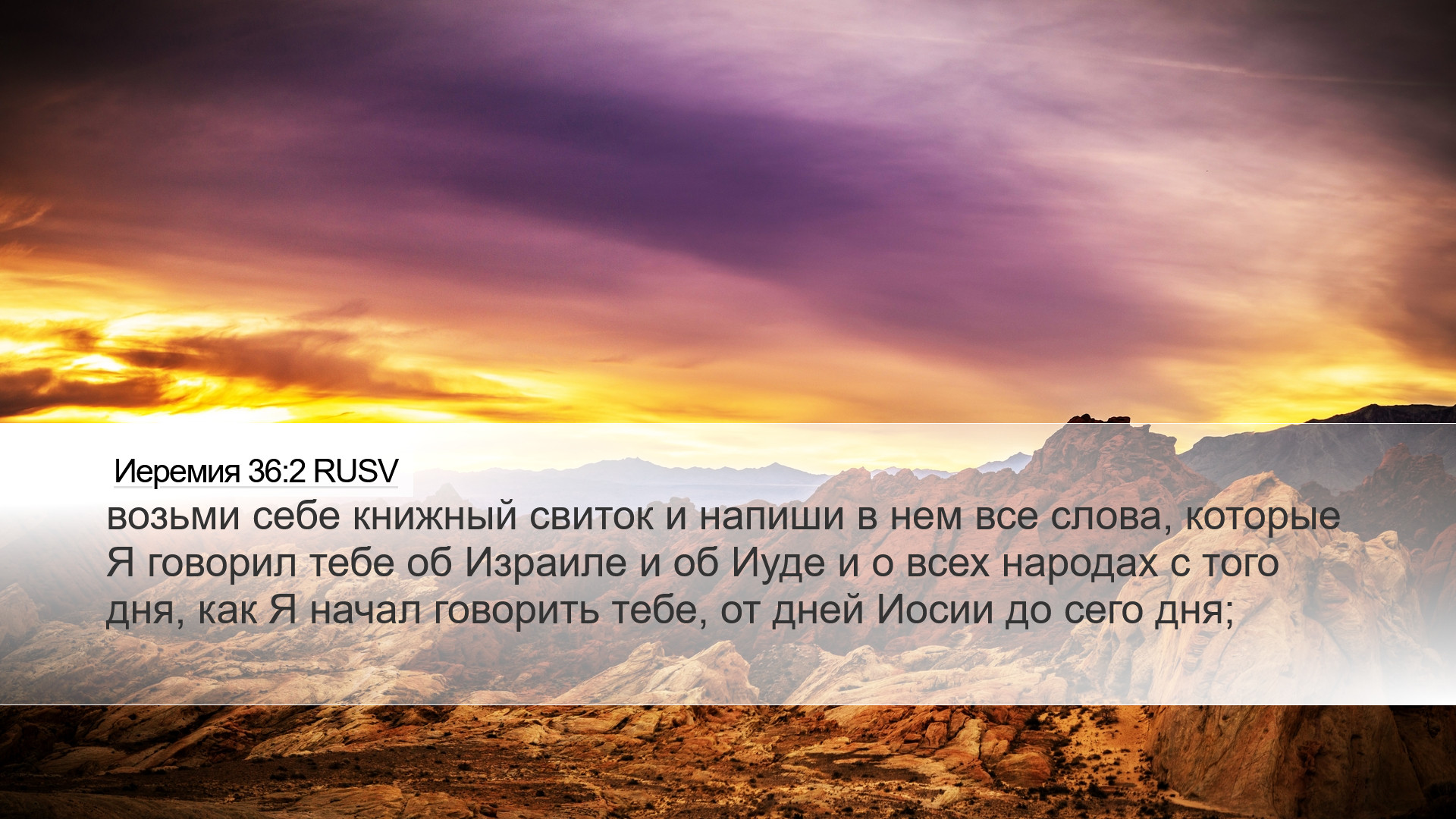 Иеремия 36:2 RUSV

возьми себе книжный свиток и напиши в нем все слова, которые Я говорил тебе об Израиле и об Иуде и о всех народах с того дня, как Я начал говорить тебе, от дней Иосии до сего дня;